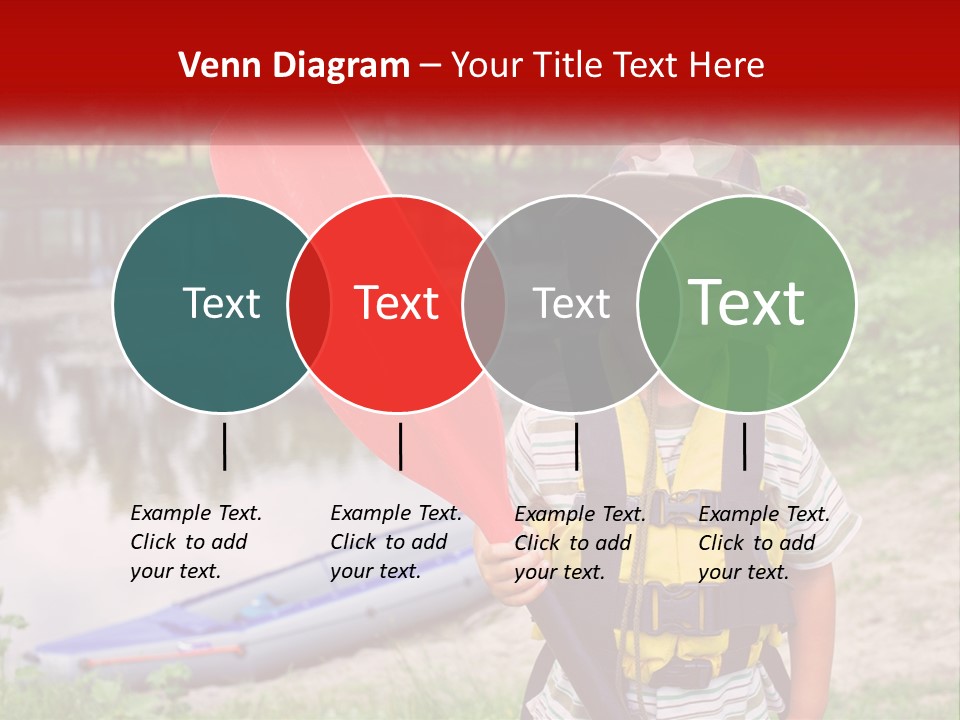 Venn Diagram – Your Title Text Here

Text

Text

Text

Text

Example Text. Click to add your text.

Example Text. Click to add your text.

Example Text. Click to add your text.

Example Text. Click to add your text.